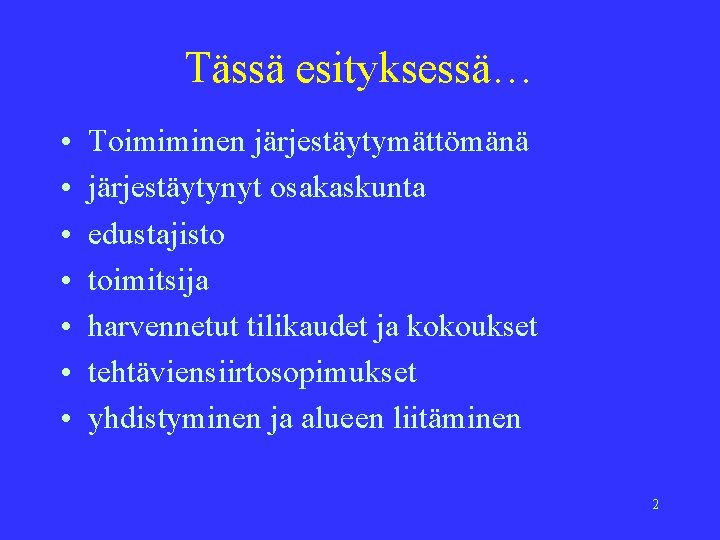 Tässä esityksessä…

• Toimiminen järjestäytymättömänä
• järjestäytynyt osakaskunta
• edustajisto
• toimitsija
• harvennetut tilikaudet ja kokoukset
• tehtäviensiirtosopimukset
• yhdistyminen ja alueen liitäminen

2